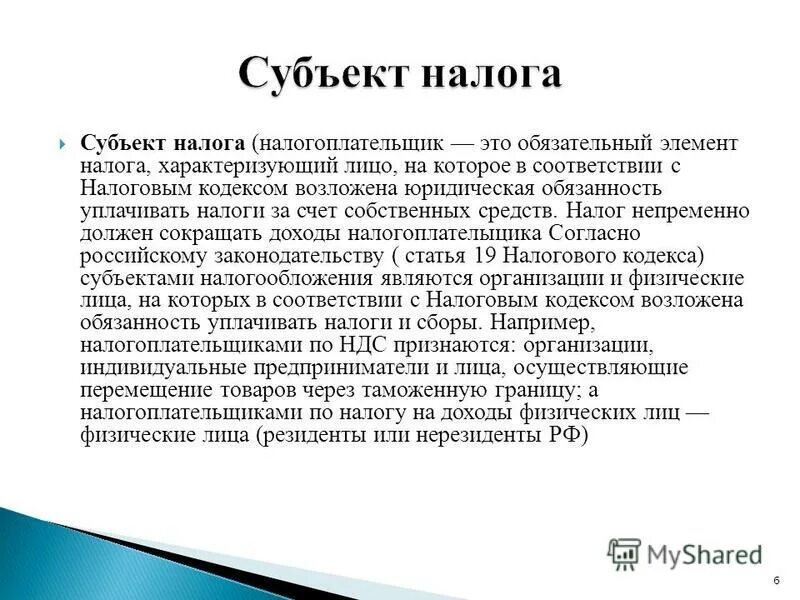 Субъект налога

Субъект налога (налогоплательщик — это обязательный элемент налога, характеризующий лицо, на которое в соответствии с Налоговым кодексом возложена юридическая обязанность уплачивать налоги за счет собственных средств. Налог непременно должен сокращать доходы налогоплательщика Согласно российскому законодательству ( статья 19 Налогового кодекса) субъектами налогообложения являются организации и физические лица, на которых в соответствии с Налоговым кодексом возложена обязанность уплачивать налоги и сборы. Например, налогоплательщиками по НДС признаются: организации, индивидуальные предприниматели и лица, осуществляющие перемещение товаров через таможенную границу; а налогоплательщиками по налогу на доходы физических лиц — физические лица (резиденты или нерезиденты РФ)

MyShared

6